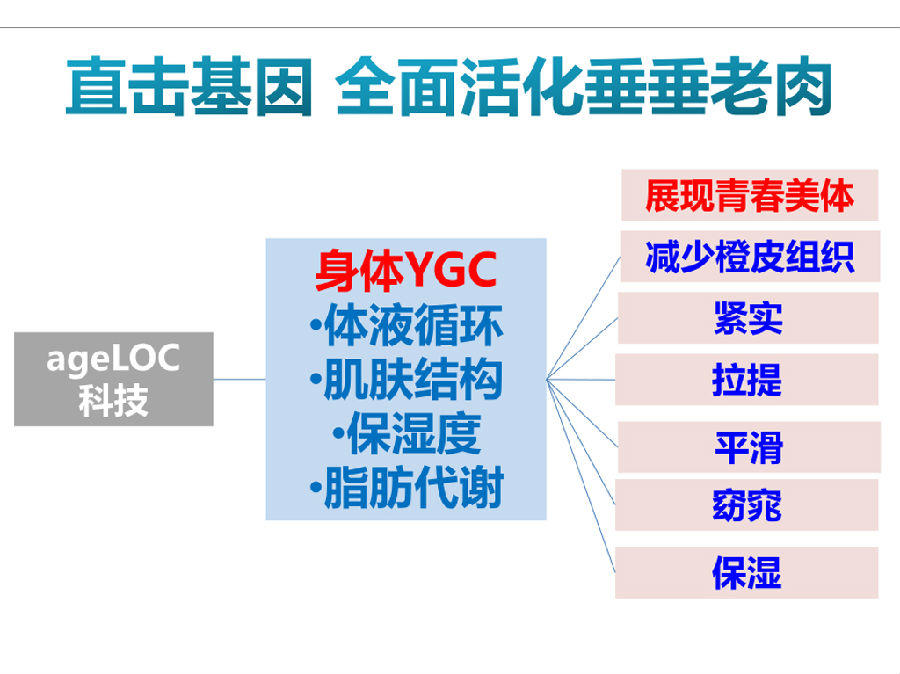 直击基因 全面活化垂垂老肉

ageLOC
科技

身体YGC
•体液循环
•肌肤结构
•保湿度
•脂肪代谢

展现青春美体
减少橙皮组织
紧实
拉提
平滑
窈窕
保湿